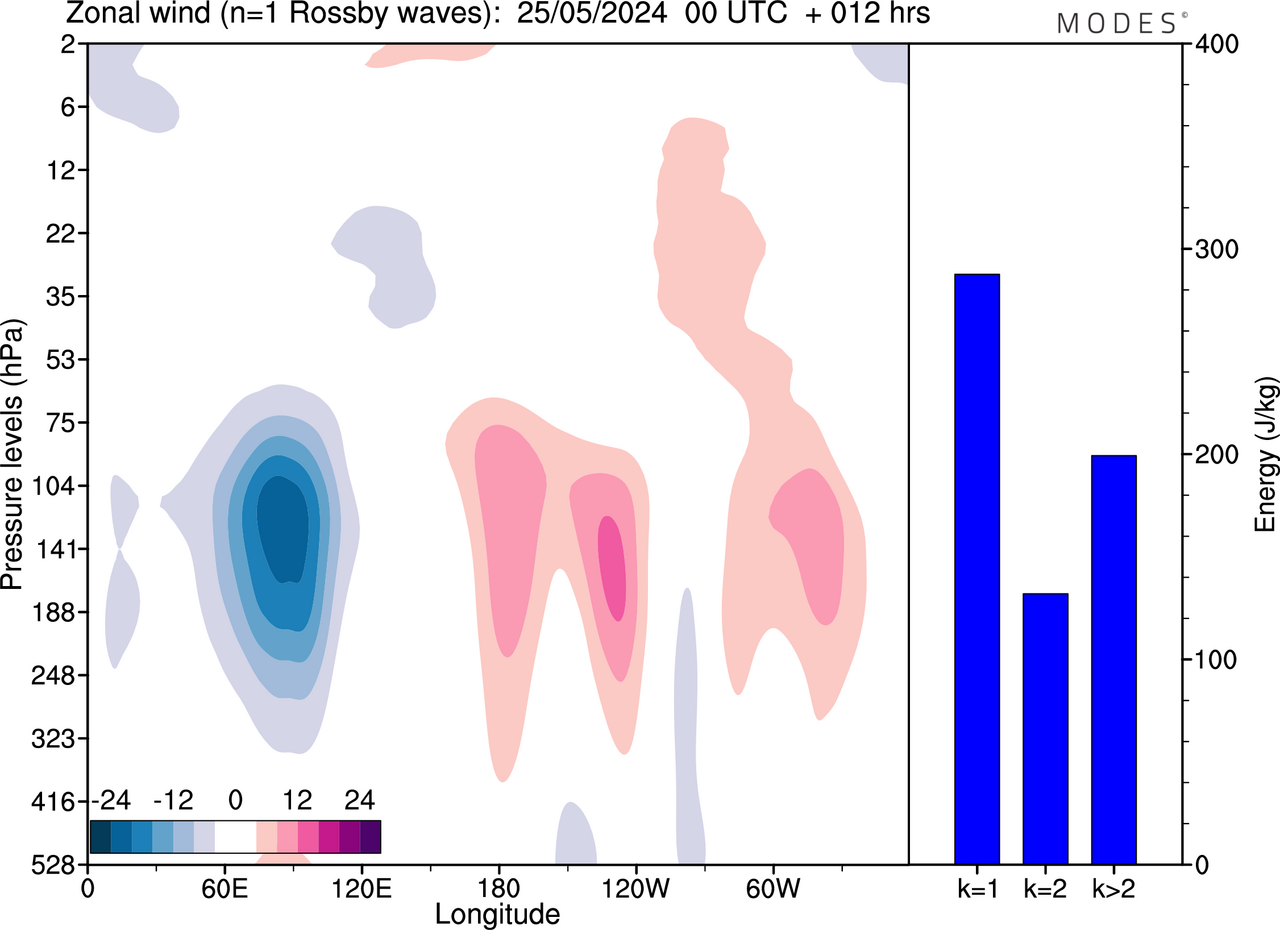 Zonal wind (n=1 Rossby waves): 25/05/2024 00 UTC + 012 hrs

MODES©

Pressure levels (hPa)

2
6
12
22
35
53
75
104
141
188
248
323
416
528

-24 -12 0 12 24

0
60E
120E
180
120W
60W

Longitude

k=1
k=2
k>2

Energy (J/kg)

400
300
200
100
0